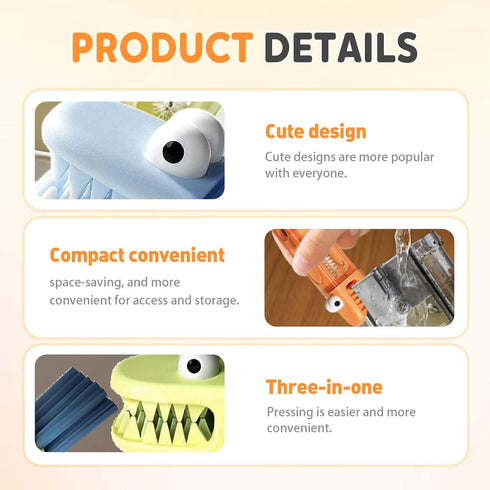 PRODUCT DETAILS

Cute design

Cute designs are more popular with everyone.

Compact convenient

space-saving, and more convenient for access and storage.

Three-in-one

Pressing is easier and more convenient.